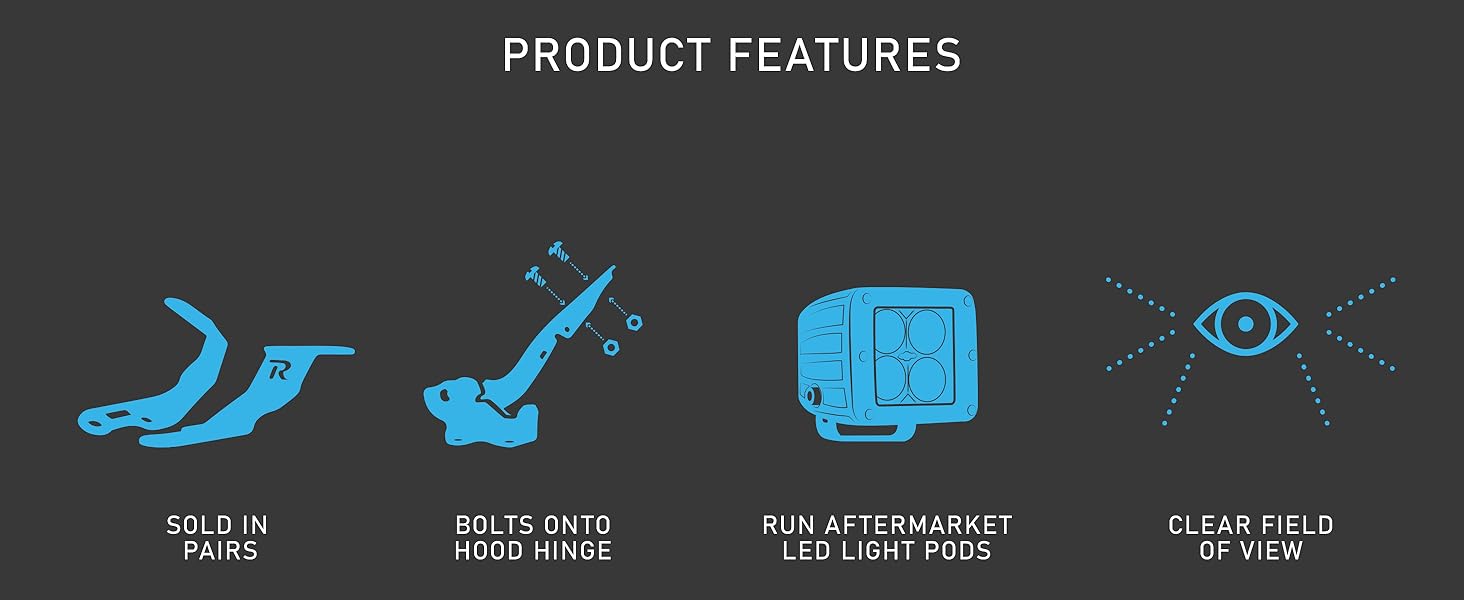 PRODUCT FEATURES

R

SOLD IN PAIRS

BOLTS ONTO HOOD HINGE

RUN AFTERMARKET LED LIGHT PODS

CLEAR FIELD OF VIEW